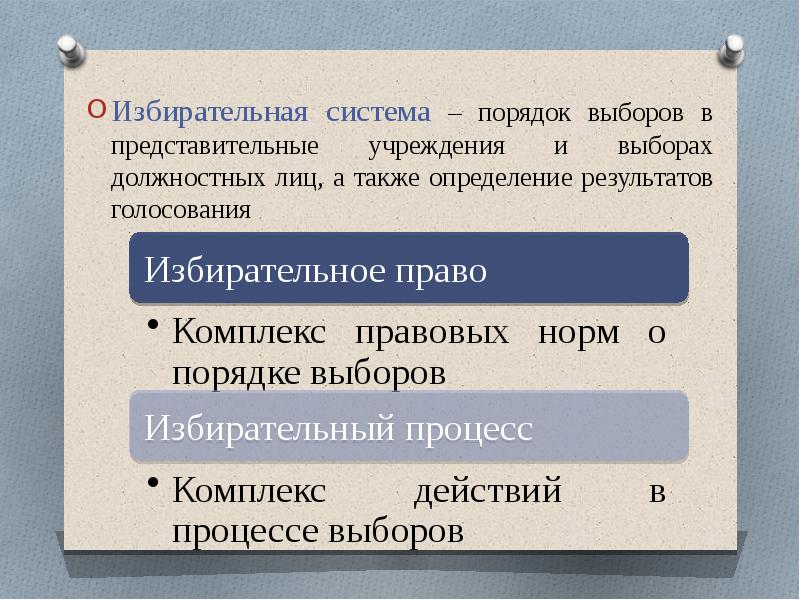 Избирательная система – порядок выборов в представительные учреждения и выборах должностных лиц, а также определение результатов голосования

Избирательное право

• Комплекс правовых норм о порядке выборов

Избирательный процесс

• Комплекс действий в процессе выборов